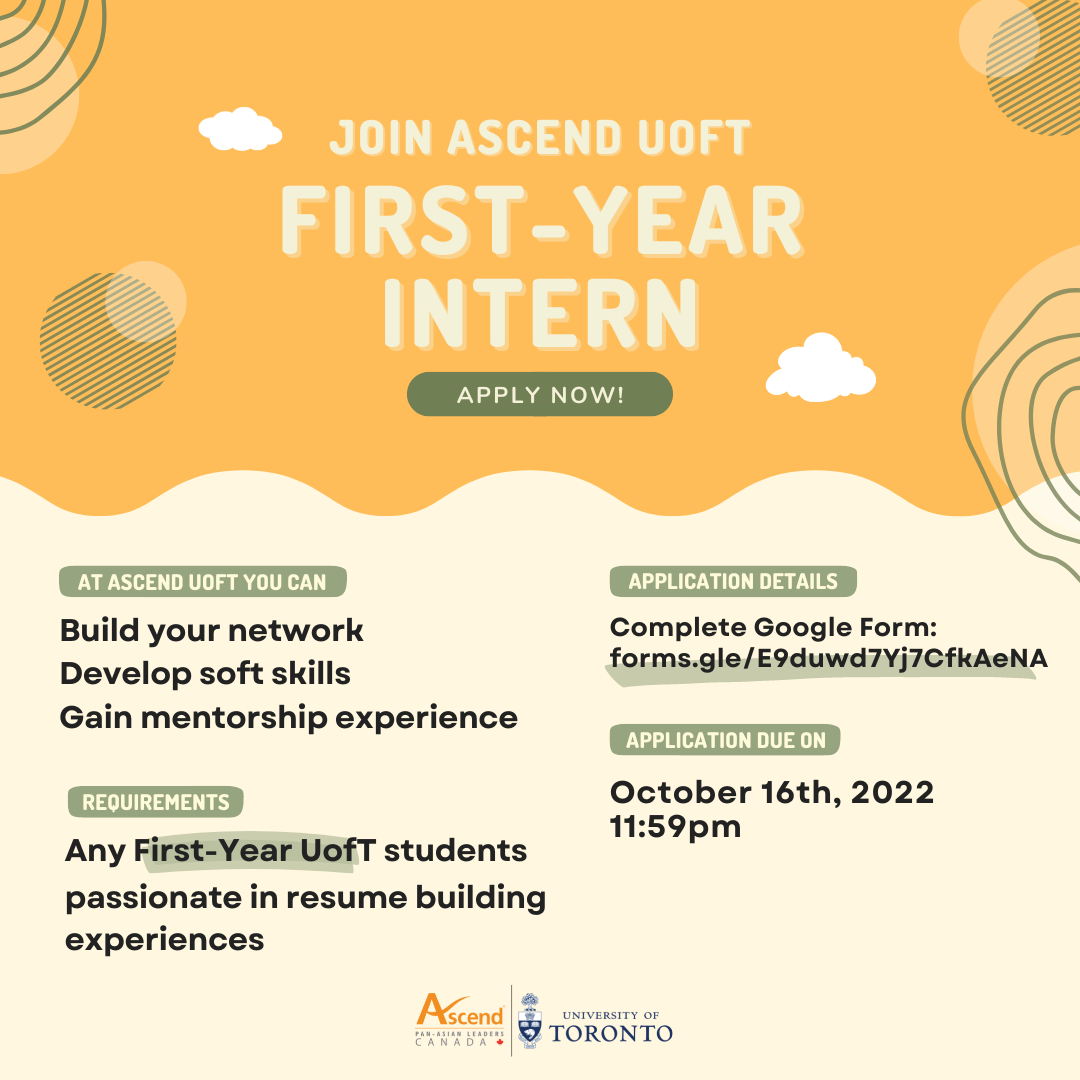 JOIN ASCEND UOFT

FIRST-YEAR INTERN

APPLY NOW!

AT ASCEND UOFT YOU CAN

Build your network
Develop soft skills
Gain mentorship experience

REQUIREMENTS

Any First-Year UofT students passionate in resume building experiences

APPLICATION DETAILS

Complete Google Form:
forms.gle/E9duwd7Yj7CfkAeNA

APPLICATION DUE ON

October 16th, 2022
11:59pm

Ascend
PAN-ASIAN LEADERS
CANADA

UNIVERSITY OF
TORONTO